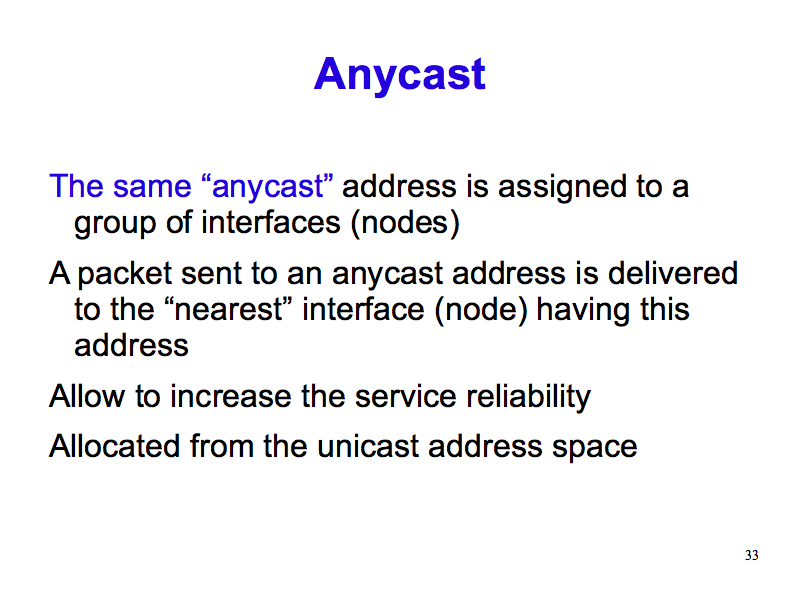 Anycast

The same “anycast” address is assigned to a group of interfaces (nodes)

A packet sent to an anycast address is delivered to the “nearest” interface (node) having this address

Allow to increase the service reliability

Allocated from the unicast address space

33